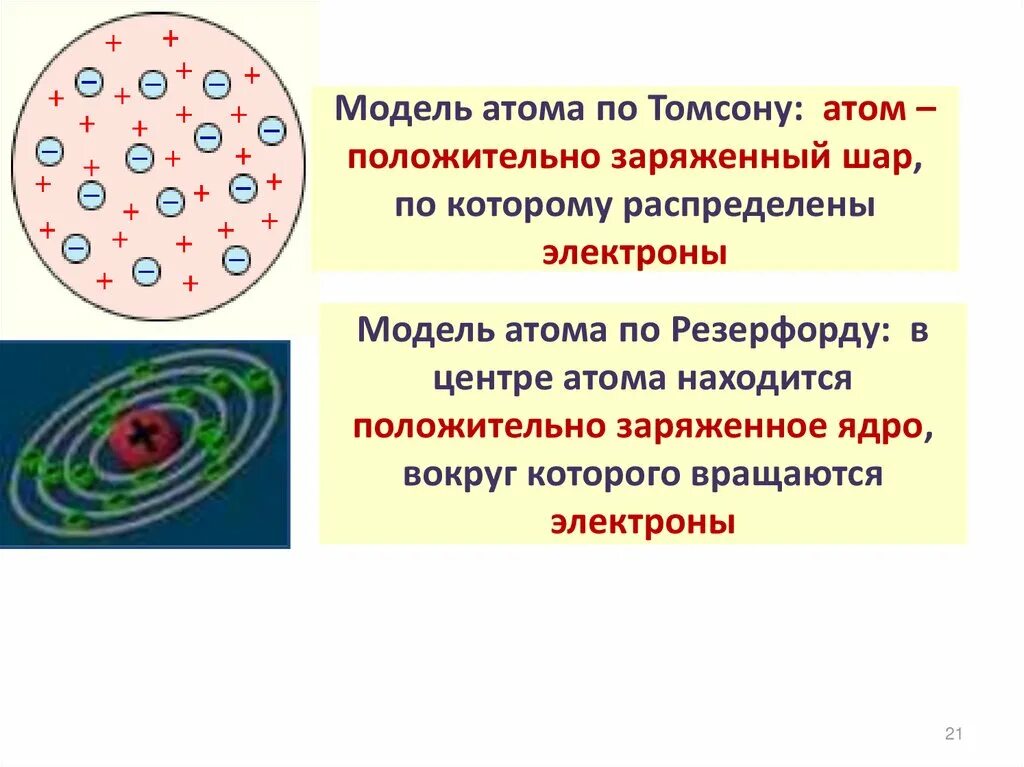 Модель атома по Томсону: атом – положительно заряженный шар, по которому распределены электроны

Модель атома по Резерфорду: в центре атома находится положительно заряженное ядро, вокруг которого вращаются электроны

21